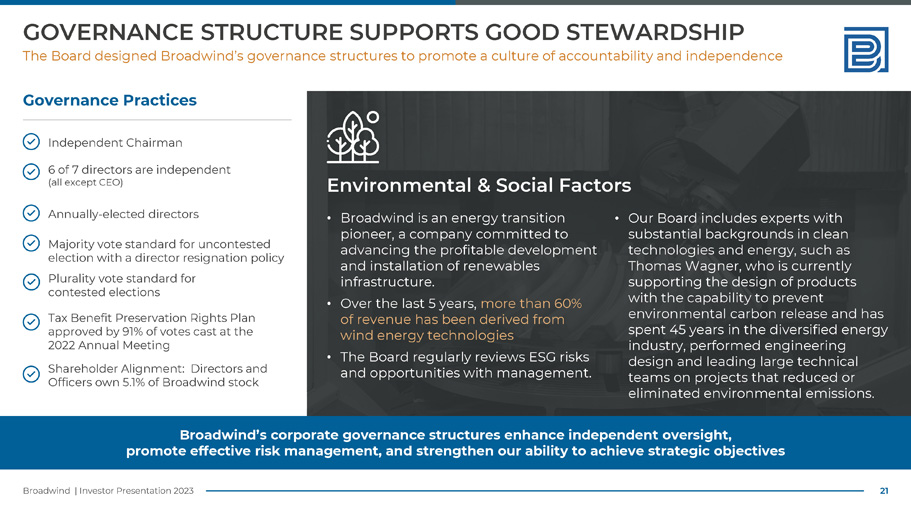 GOVERNANCE STRUCTURE SUPPORTS GOOD STEWARDSHIP

The Board designed Broadwind's governance structures to promote a culture of accountability and independence

Governance Practices

Independent Chairman

6 of 7 directors are independent (all except CEO)

Annually-elected directors

Majority vote standard for uncontested election with a director resignation policy

Plurality vote standard for contested elections

Tax Benefit Preservation Rights Plan approved by 91% of votes cast at the 2022 Annual Meeting

Shareholder Alignment: Directors and Officers own 5.1% of Broadwind stock

Environmental & Social Factors

• Broadwind is an energy transition pioneer, a company committed to advancing the profitable development and installation of renewables infrastructure.

• Over the last 5 years, more than 60% of revenue has been derived from wind energy technologies

• The Board regularly reviews ESG risks and opportunities with management.

• Our Board includes experts with substantial backgrounds in clean technologies and energy, such as Thomas Wagner, who is currently supporting the design of products with the capability to prevent environmental carbon release and has spent 45 years in the diversified energy industry, performed engineering design and leading large technical teams on projects that reduced or eliminated environmental emissions.

Broadwind's corporate governance structures enhance independent oversight, promote effective risk management, and strengthen our ability to achieve strategic objectives

Broadwind | Investor Presentation 2023

21